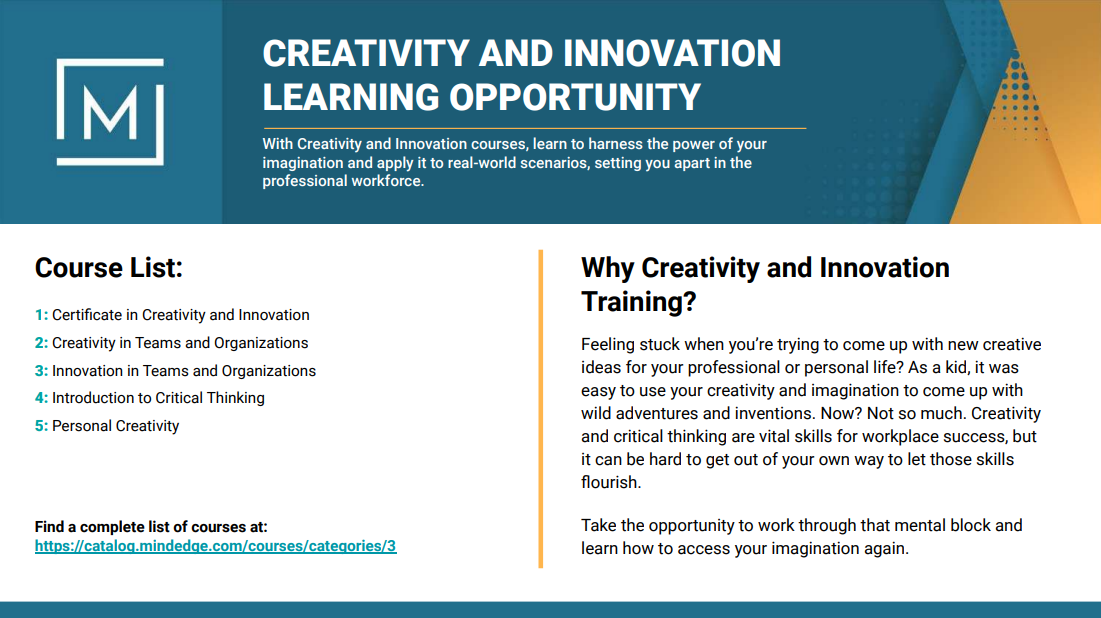 M

CREATIVITY AND INNOVATION LEARNING OPPORTUNITY

With Creativity and Innovation courses, learn to harness the power of your imagination and apply it to real-world scenarios, setting you apart in the professional workforce.

Course List:

1: Certificate in Creativity and Innovation
2: Creativity in Teams and Organizations
3: Innovation in Teams and Organizations
4: Introduction to Critical Thinking
5: Personal Creativity

Find a complete list of courses at:
https://catalog.mindedge.com/courses/categories/3

Why Creativity and Innovation Training?

Feeling stuck when you're trying to come up with new creative ideas for your professional or personal life? As a kid, it was easy to use your creativity and imagination to come up with wild adventures and inventions. Now? Not so much. Creativity and critical thinking are vital skills for workplace success, but it can be hard to get out of your own way to let those skills flourish.

Take the opportunity to work through that mental block and learn how to access your imagination again.